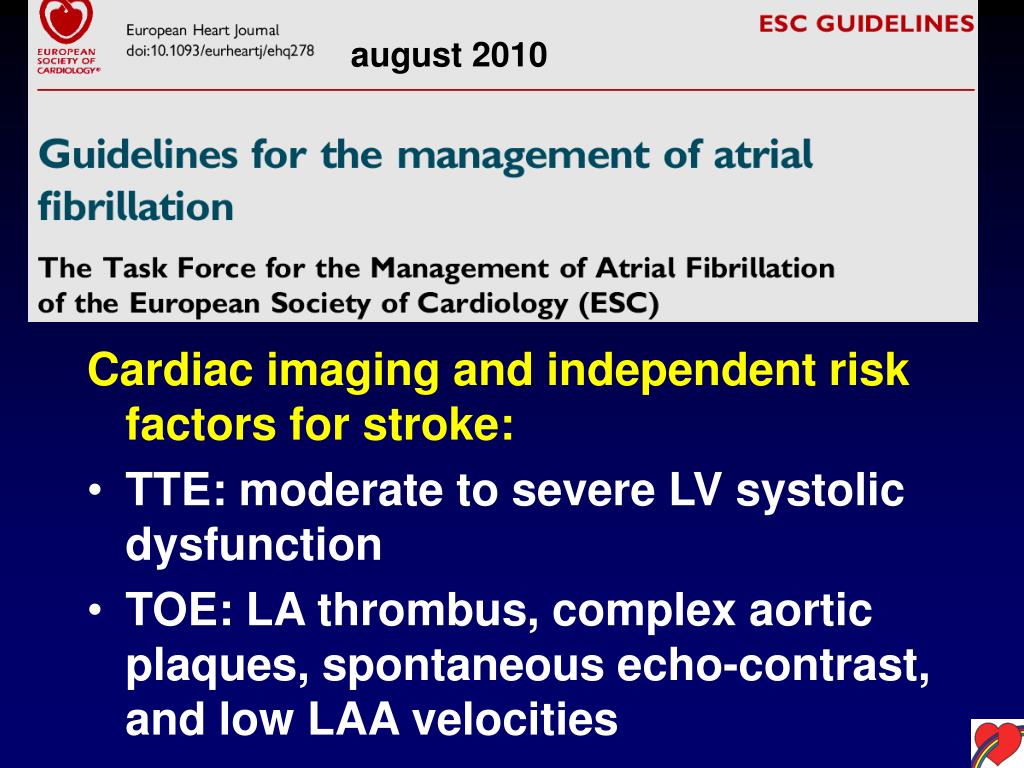 EUROPEAN SOCIETY OF CARDIOLOGY®

European Heart Journal
doi:10.1093/eurheartj/ehq278

august 2010

ESC GUIDELINES

Guidelines for the management of atrial fibrillation

The Task Force for the Management of Atrial Fibrillation of the European Society of Cardiology (ESC)

Cardiac imaging and independent risk factors for stroke:

• TTE: moderate to severe LV systolic dysfunction

• TOE: LA thrombus, complex aortic plaques, spontaneous echo-contrast, and low LAA velocities